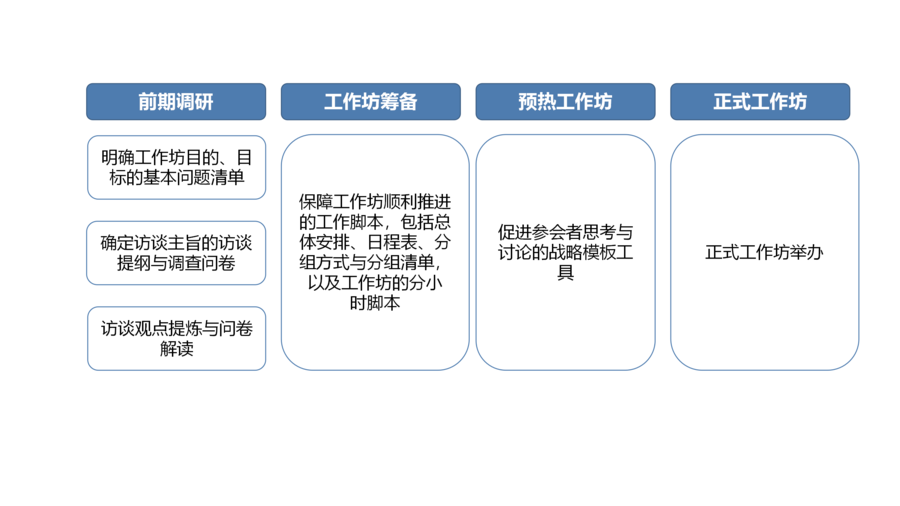 前期调研

明确工作坊目的、目标的基本问题清单

确定访谈主旨的访谈提纲与调查问卷

访谈观点提炼与问卷解读

工作坊筹备

保障工作坊顺利推进的工作脚本，包括总体安排、日程表、分组方式与分组清单，以及工作坊的分小时脚本

预热工作坊

促进参会者思考与讨论的战略模板工具

正式工作坊

正式工作坊举办